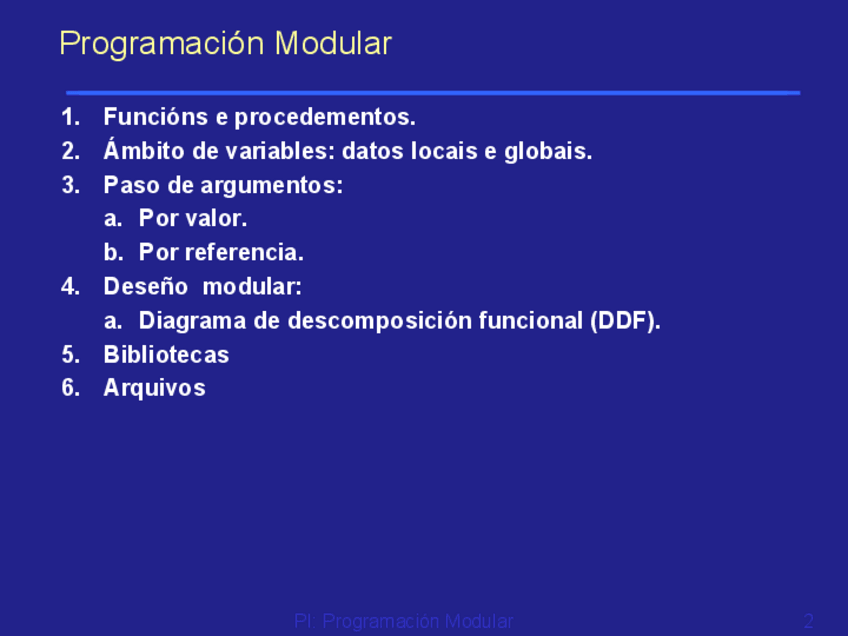 Programación Modular

1. Funcións e procedementos.
2. Ámbito de variables: datos locais e globais.
3. Paso de argumentos:
   a. Por valor.
   b. Por referencia.
4. Deseño modular:
   a. Diagrama de descomposición funcional (DDF).
5. Bibliotecas
6. Arquivos

PI: Programación Modular 2